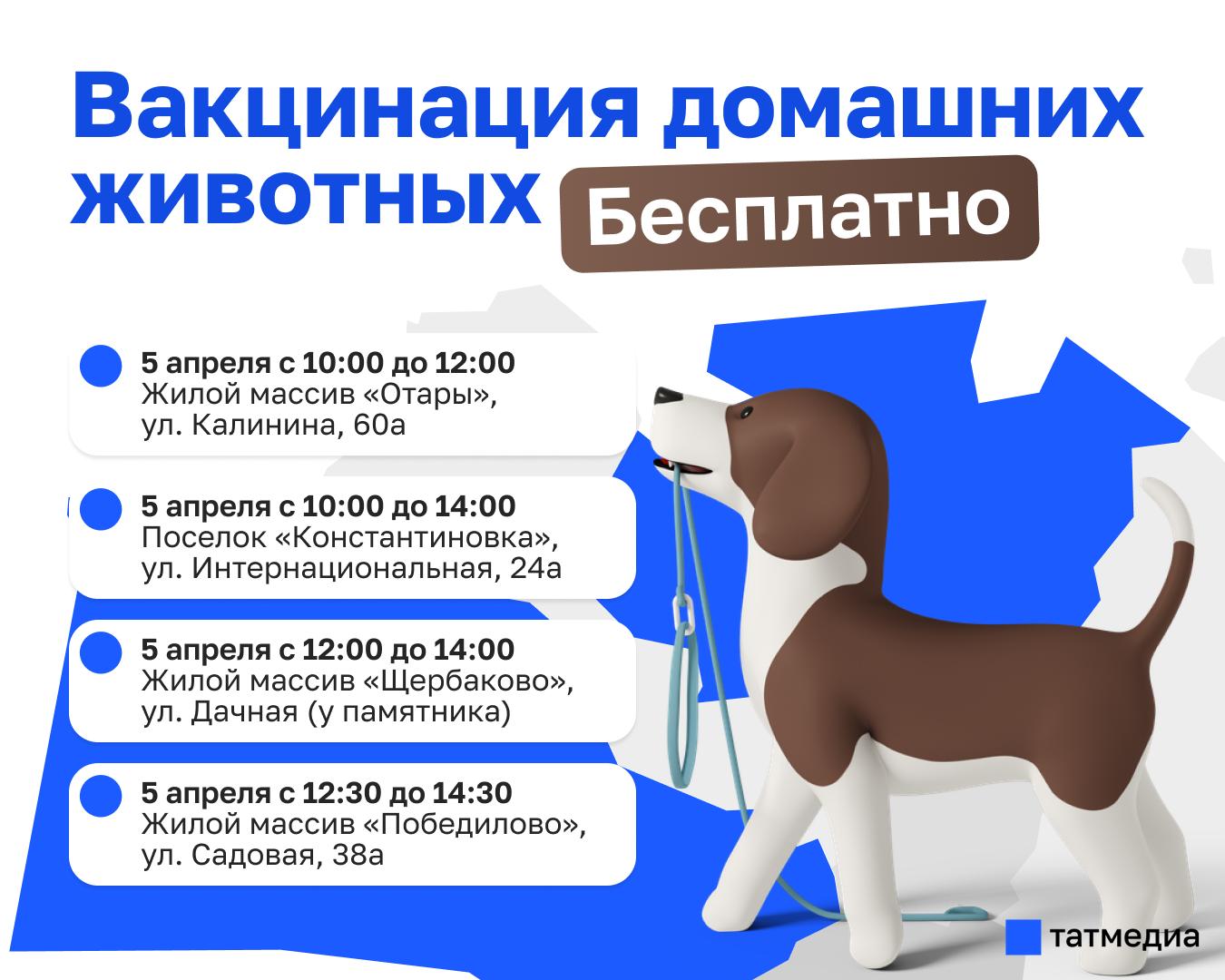 Вакцинация домашних животных Бесплатно

5 апреля с 10:00 до 12:00
Жилой массив «Отары»,
ул. Калинина, 60а

5 апреля с 10:00 до 14:00
Поселок «Константиновка»,
ул. Интернациональная, 24а

5 апреля с 12:00 до 14:00
Жилой массив «Щербаково»,
ул. Дачная (у памятника)

5 апреля с 12:30 до 14:30
Жилой массив «Победилово»,
ул. Садовая, 38а

татмедиа